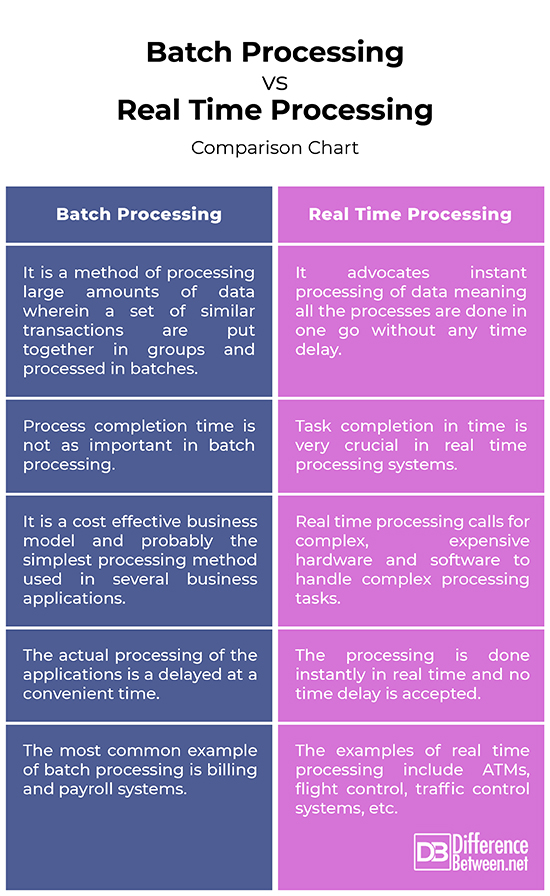 Batch Processing
VS
Real Time Processing
Comparison Chart

| Batch Processing | Real Time Processing |
|---|---|
| It is a method of processing large amounts of data wherein a set of similar transactions are put together in groups and processed in batches. | It advocates instant processing of data meaning all the processes are done in one go without any time delay. |
| Process completion time is not as important in batch processing. | Task completion in time is very crucial in real time processing systems. |
| It is a cost effective business model and probably the simplest processing method used in several business applications. | Real time processing calls for complex, expensive hardware and software to handle complex processing tasks. |
| The actual processing of the applications is a delayed at a convenient time. | The processing is done instantly in real time and no time delay is accepted. |
| The most common example of batch processing is billing and payroll systems. | The examples of real time processing include ATMs, flight control, traffic control systems, etc. |

DB Difference Between.net